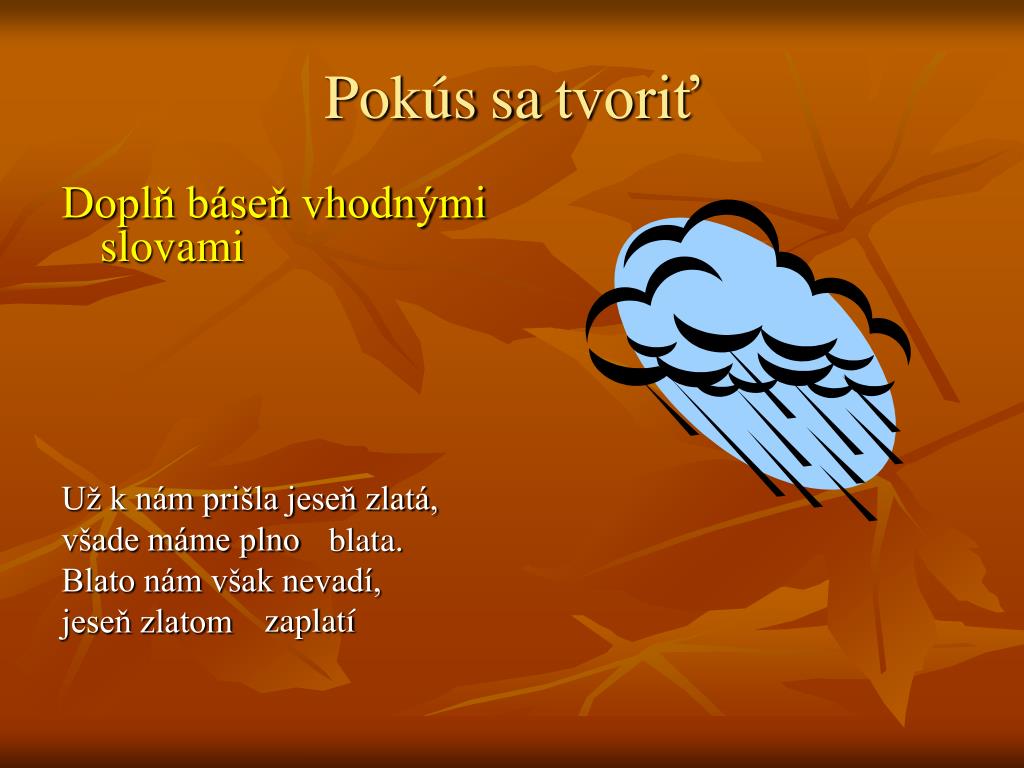 Pokús sa tvoriť

Doplň báseň vhodnými slovami

Už k nám prišla jeseň zlatá,
všade máme plno blata.
Blato nám však nevadí,
jeseň zlatom zaplatí